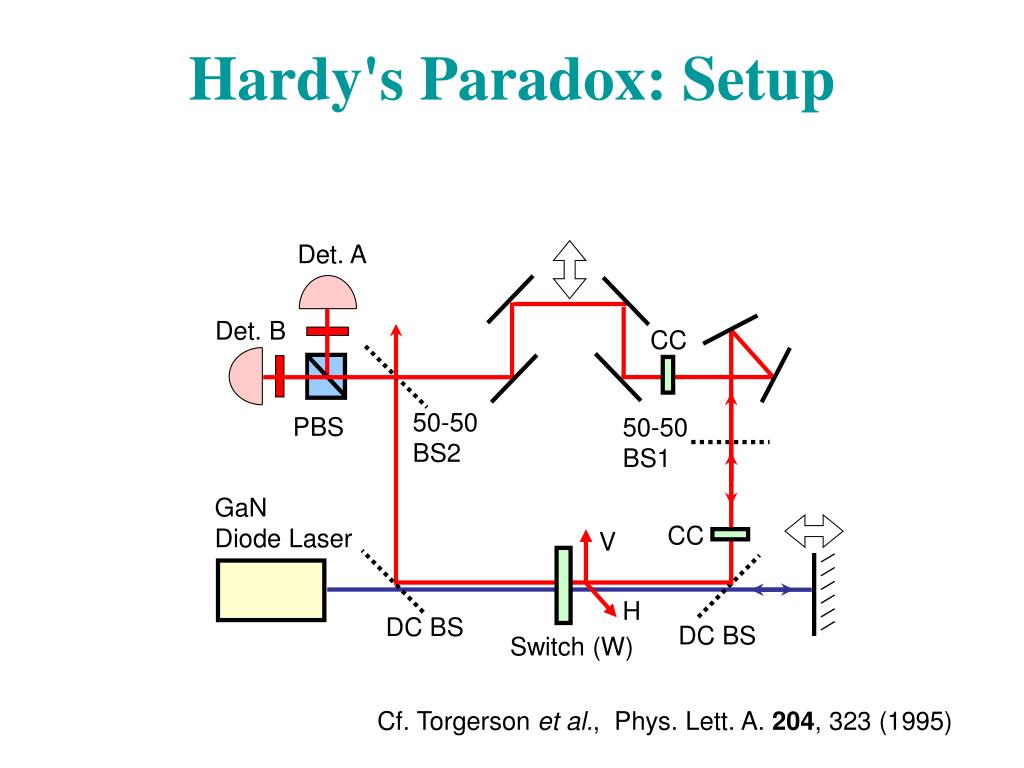 Hardy's Paradox: Setup

Det. A

Det. B

CC

PBS

50-50
BS2

50-50
BS1

GaN
Diode Laser

V

CC

H

DC BS

Switch (W)

DC BS

Cf. Torgerson et al., Phys. Lett. A. 204, 323 (1995)